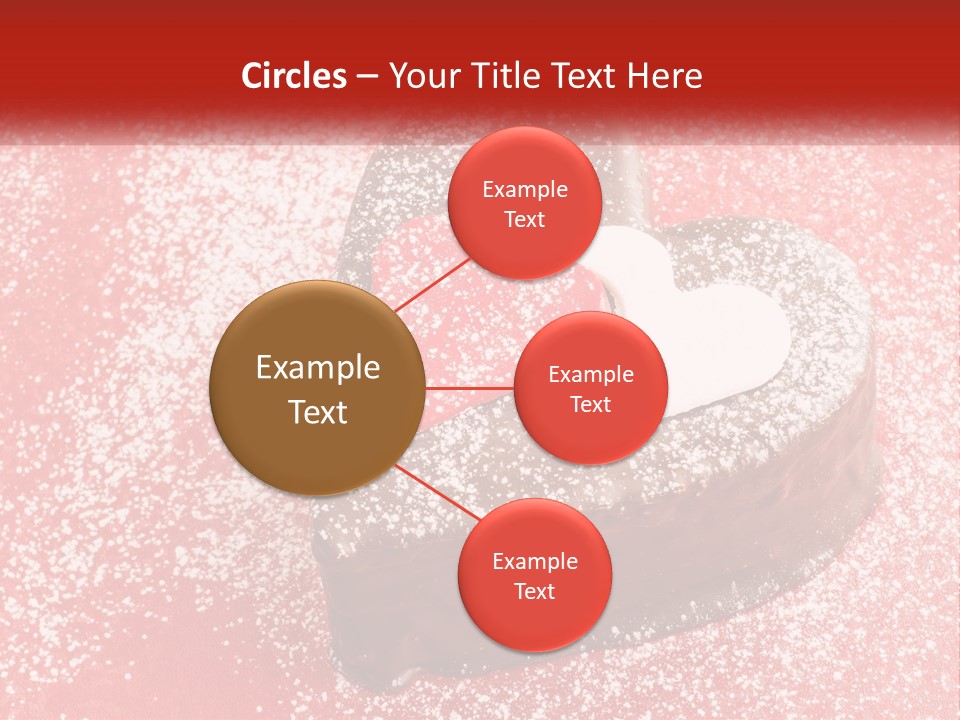 Circles – Your Title Text Here

Example Text

Example Text

Example Text

Example Text